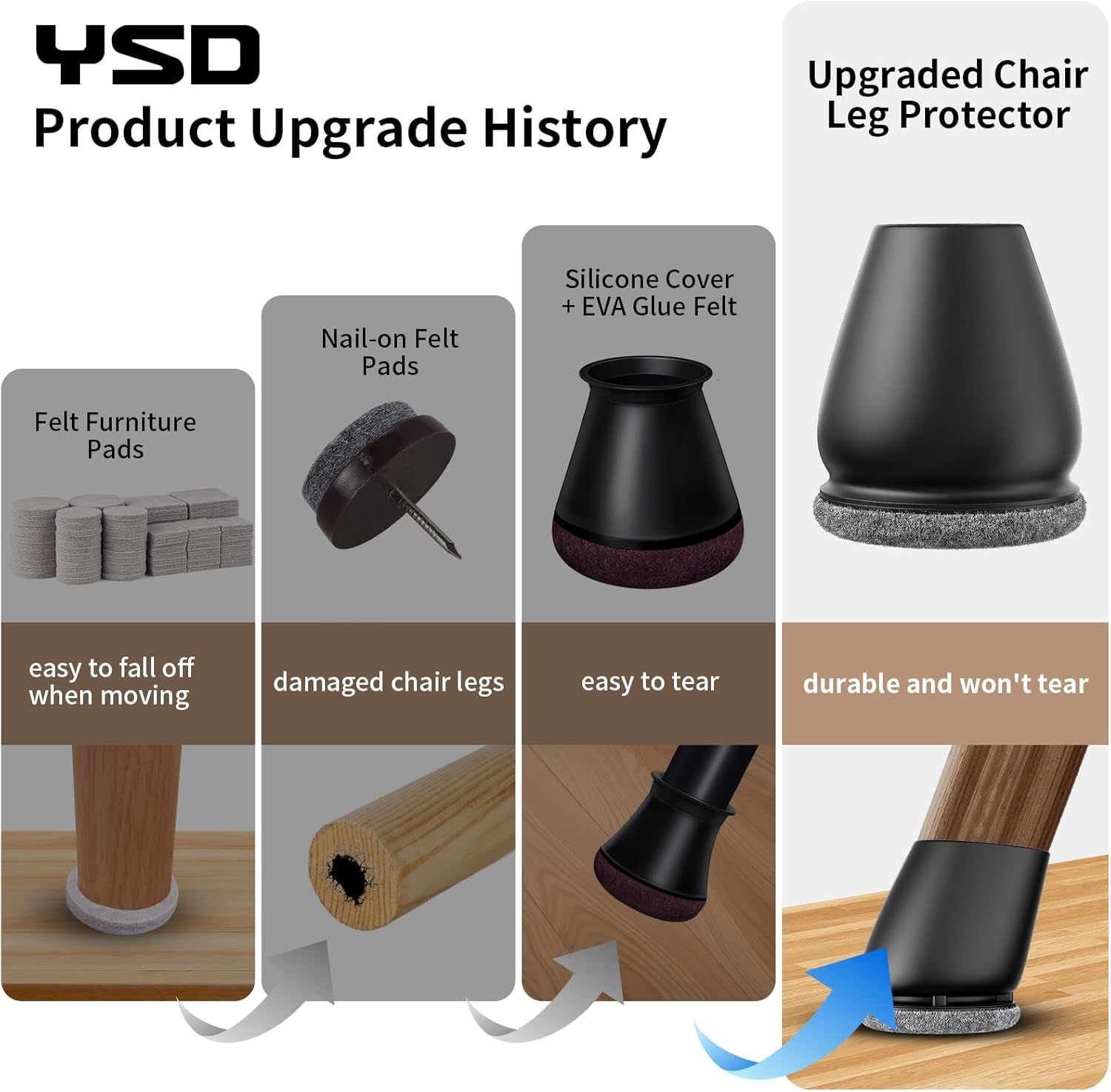 YSD
Product Upgrade History

Felt Furniture Pads

easy to fall off when moving

Nail-on Felt Pads

damaged chair legs

Silicone Cover + EVA Glue Felt

easy to tear

Upgraded Chair Leg Protector

durable and won't tear